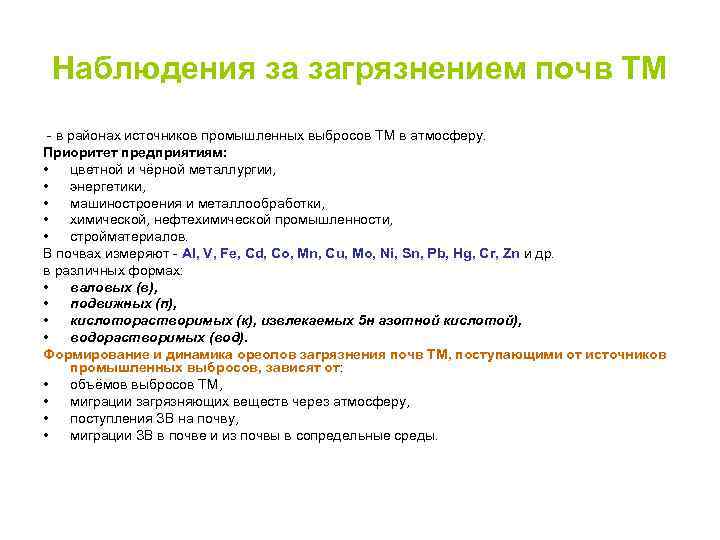 Наблюдения за загрязнением почв ТМ

- в районах источников промышленных выбросов ТМ в атмосферу.
Приоритет предприятиям:
• цветной и чёрной металлургии,
• энергетики,
• машиностроения и металлообработки,
• химической, нефтехимической промышленности,
• стройматериалов.
В почвах измеряют - Al, V, Fe, Cd, Co, Mn, Cu, Mo, Ni, Sn, Pb, Hg, Cr, Zn и др.
в различных формах:
• валовых (в),
• подвижных (п),
• кислоторастворимых (к), извлекаемых 5н азотной кислотой),
• водорастворимых (вод).
Формирование и динамика ореолов загрязнения почв ТМ, поступающими от источников промышленных выбросов, зависят от:
• объёмов выбросов ТМ,
• миграции загрязняющих веществ через атмосферу,
• поступления ЗВ на почву,
• миграции ЗВ в почве и из почвы в сопредельные среды.